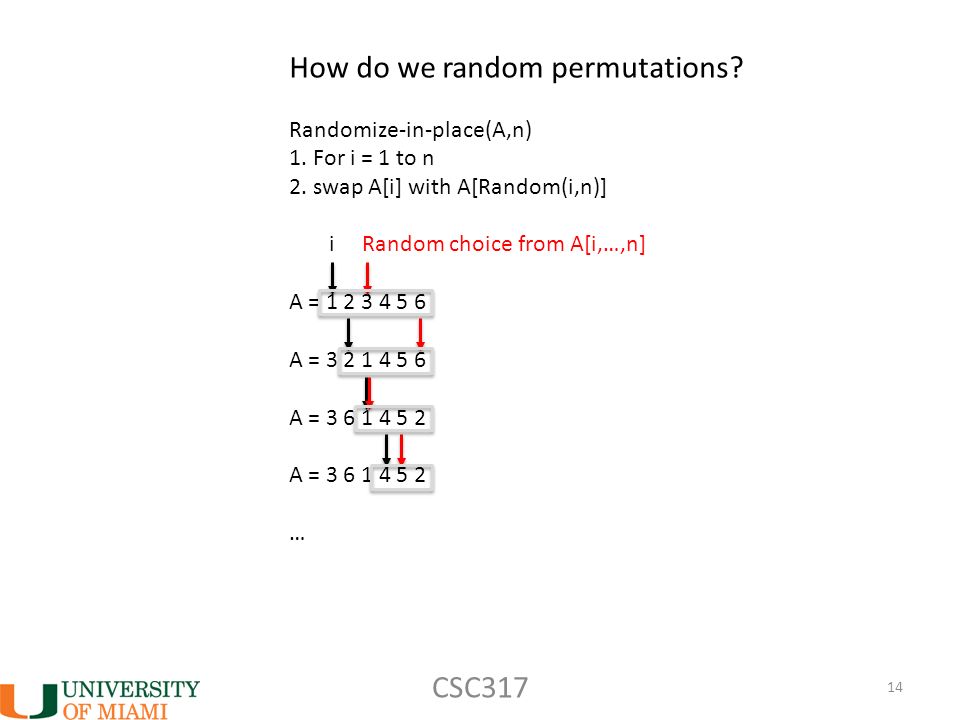 How do we random permutations?

Randomize-in-place(A,n)
1. For i = 1 to n
2. swap A[i] with A[Random(i,n)]

i Random choice from A[i,…,n]

A = 1 2 3 4 5 6

A = 3 2 1 4 5 6

A = 3 6 1 4 5 2

A = 3 6 1 4 5 2

…

UNIVERSITY OF MIAMI

CSC317

14